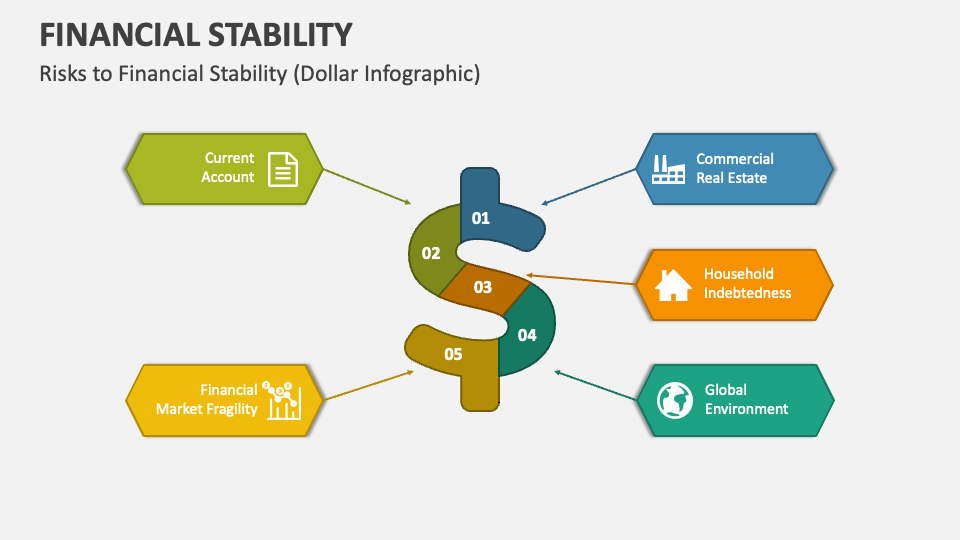 FINANCIAL STABILITY

Risks to Financial Stability (Dollar Infographic)

Current Account

Commercial Real Estate

01

02

03

Household Indebtedness

04

05

Financial Market Fragility

Global Environment